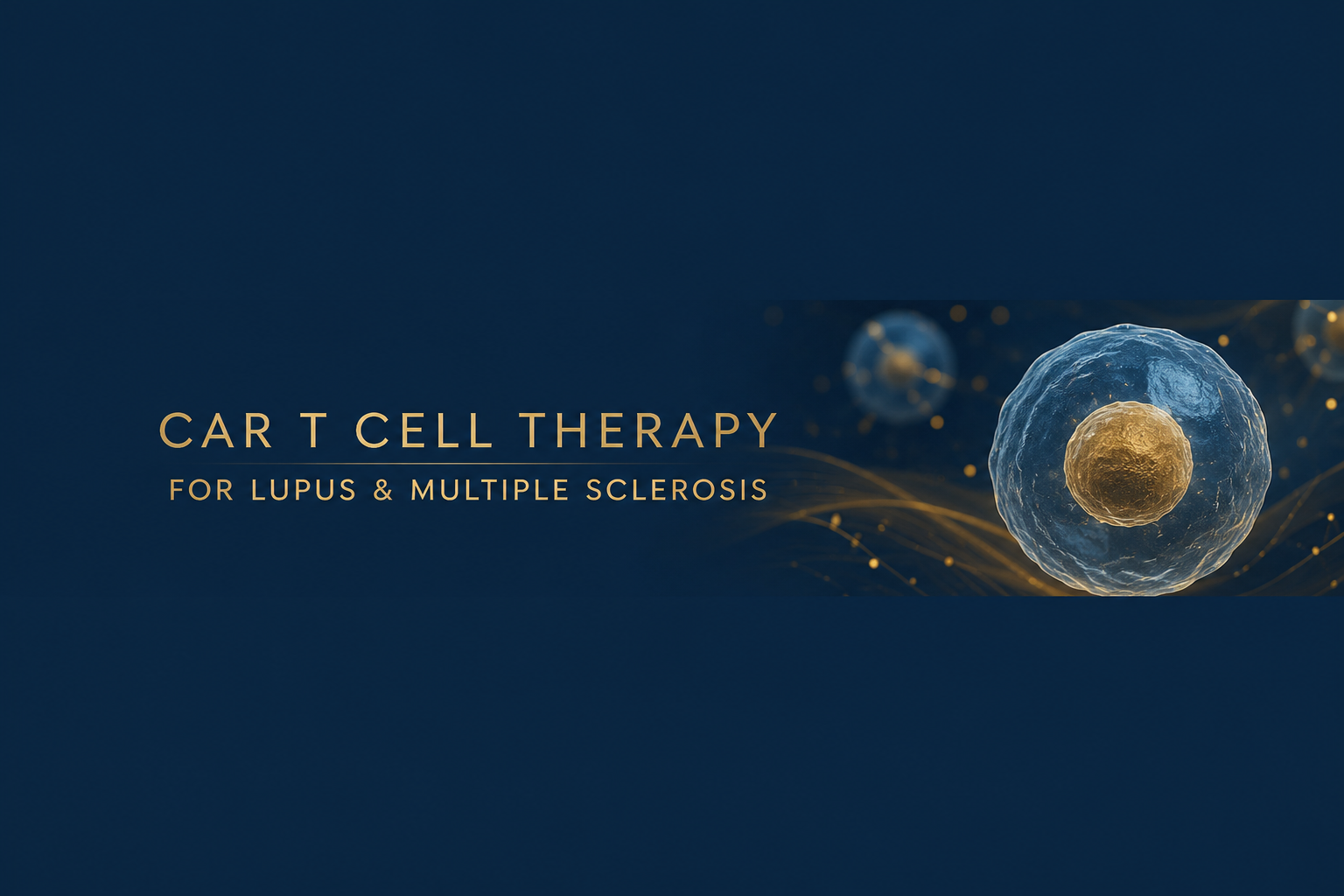 CAR T CELL THERAPY
FOR LUPUS & MULTIPLE SCLEROSIS